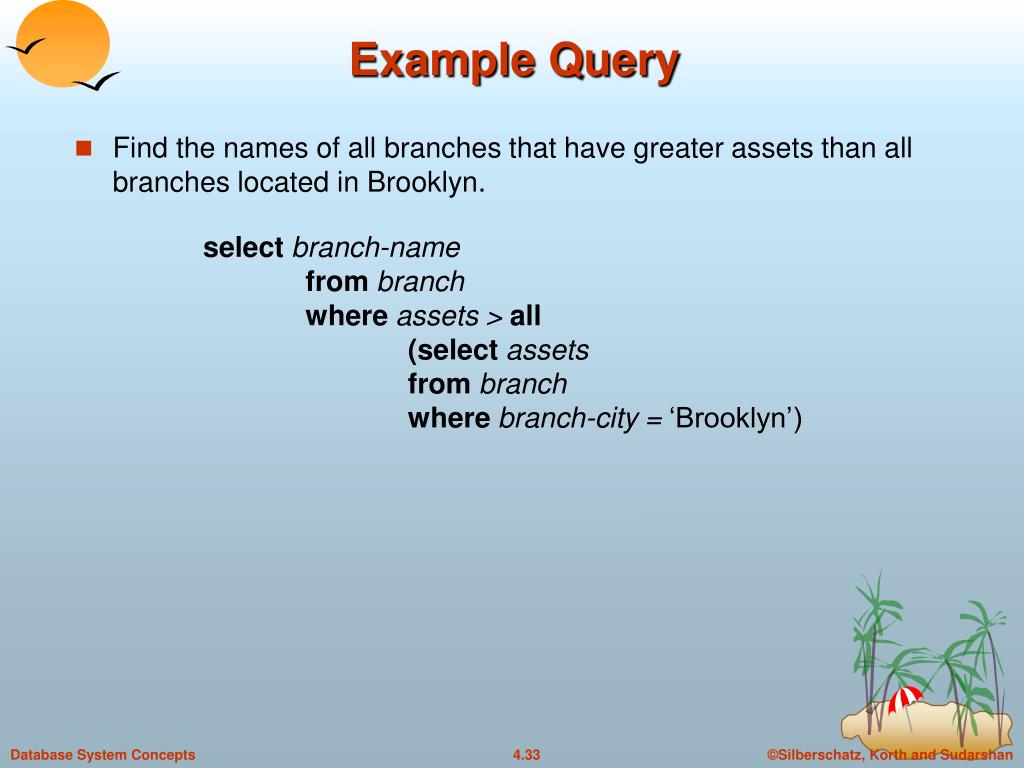 Example Query

Find the names of all branches that have greater assets than all branches located in Brooklyn.

select branch-name
from branch
where assets > all
(select assets
from branch
where branch-city = ‘Brooklyn’)

Database System Concepts

4.33

©Silberschatz, Korth and Sudarshan